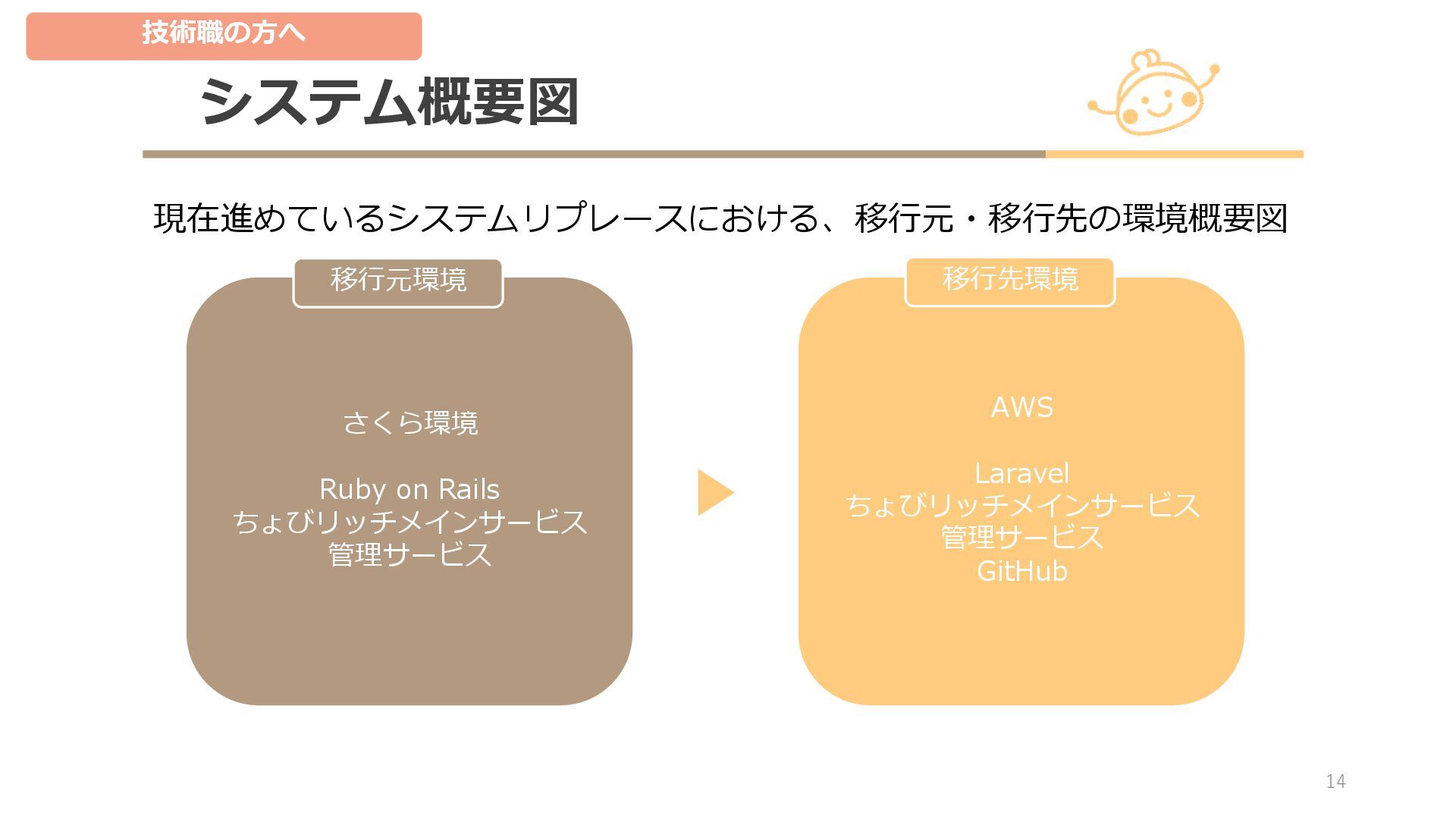 技術職の方へ

システム概要図

現在進めているシステムリプレースにおける、移行元・移行先の環境概要図

移行元環境

さくら環境

Ruby on Rails
ちょびリッチメインサービス
管理サービス

移行先環境

AWS

Laravel
ちょびリッチメインサービス
管理サービス
GitHub

14